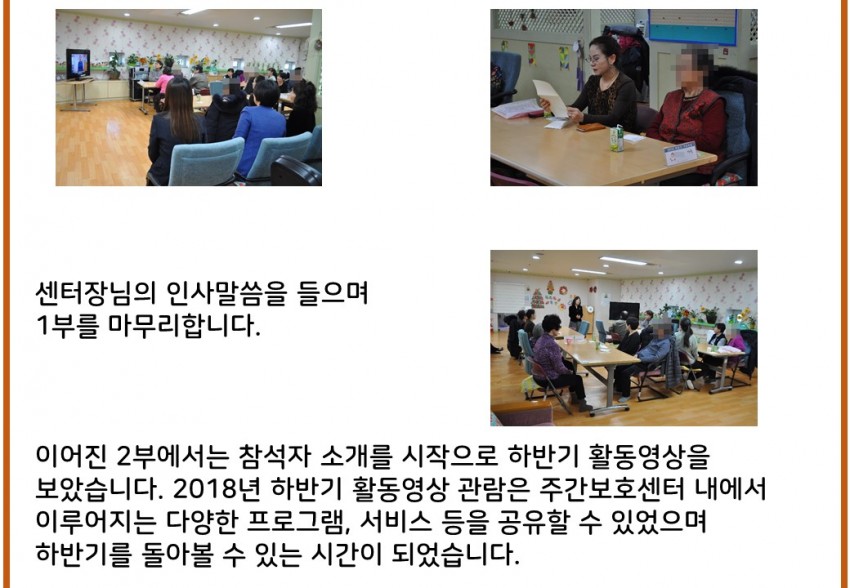 센터장님의 인사말씀을 들으며
1부를 마무리합니다.

이어진 2부에서는 참석자 소개를 시작으로 하반기 활동영상을 보았습니다. 2018년 하반기 활동영상 관람은 주간보호센터 내에서 이루어지는 다양한 프로그램, 서비스 등을 공유할 수 있었으며 하반기를 돌아볼 수 있는 시간이 되었습니다.